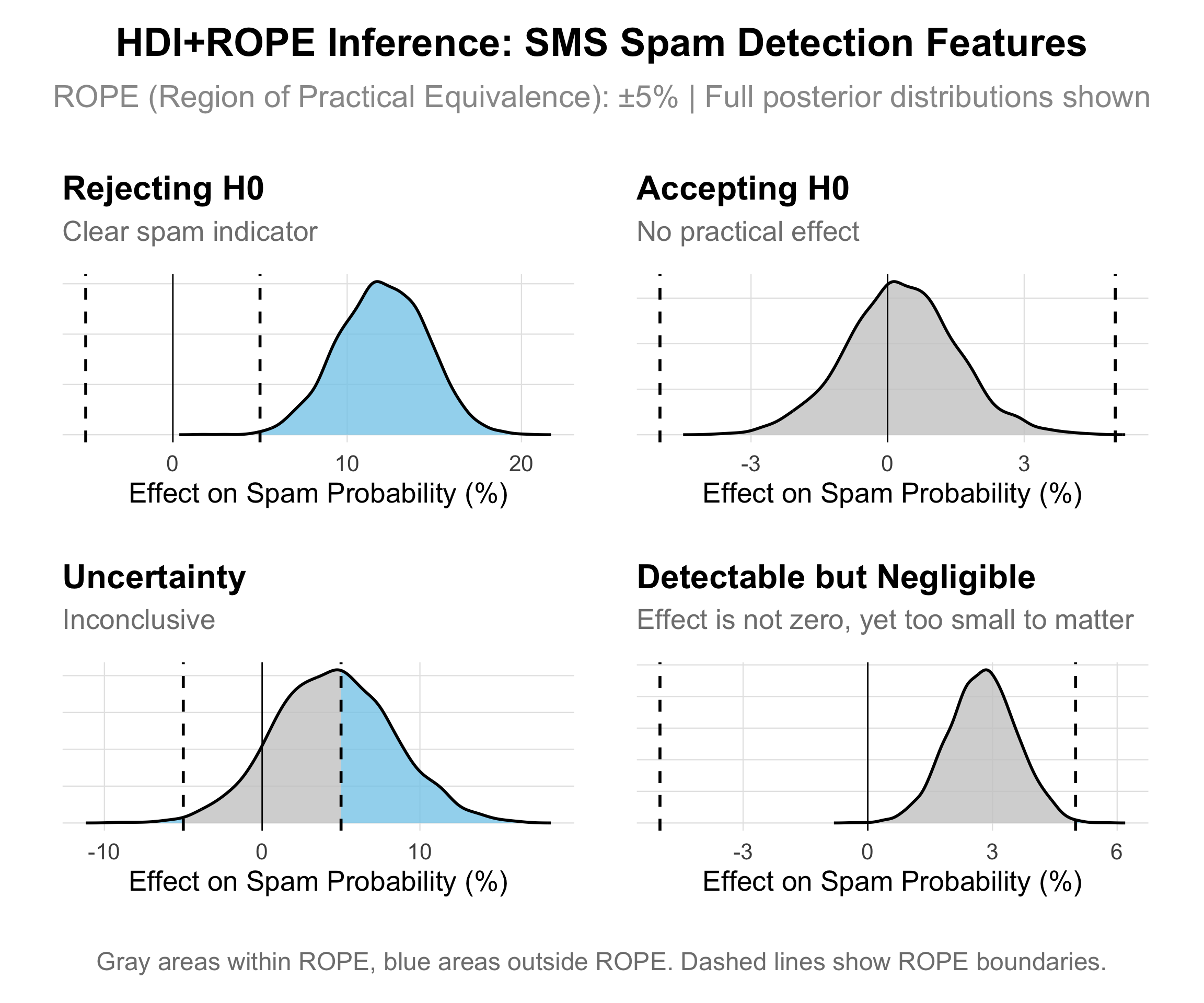 HDI+ROPE Inference: SMS Spam Detection Features

ROPE (Region of Practical Equivalence): ±5% | Full posterior distributions shown

Rejecting H0

Clear spam indicator

0
10
20

Effect on Spam Probability (%)

Accepting H0

No practical effect

-3
0
3

Effect on Spam Probability (%)

Uncertainty

Inconclusive

-10
0
10

Effect on Spam Probability (%)

Detectable but Negligible

Effect is not zero, yet too small to matter

-3
0
3
6

Effect on Spam Probability (%)

Gray areas within ROPE, blue areas outside ROPE. Dashed lines show ROPE boundaries.